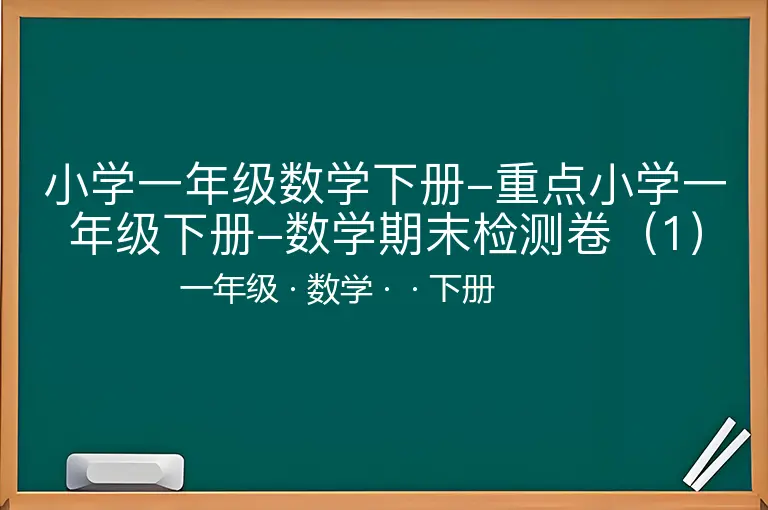 小学一年级数学下册–重点小学一年级下册–数学期末检测卷（1）

一年级 · 数学 · · 下册